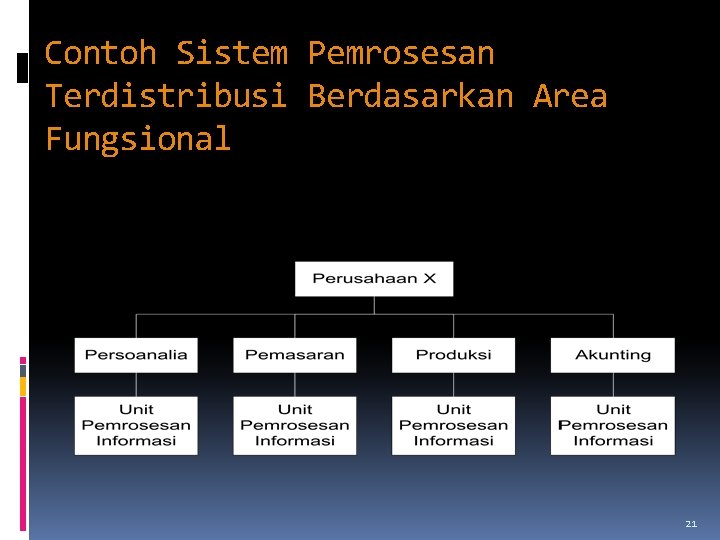 Contoh Sistem Pemrosesan Terdistribusi Berdasarkan Area Fungsional

Perusahaan X

Persoanalia

Pemasaran

Produksi

Akunting

Unit Pemrosesan Informasi

Unit Pemrosesan Informasi

Unit Pemrosesan Informasi

Unit Pemrosesan Informasi

21